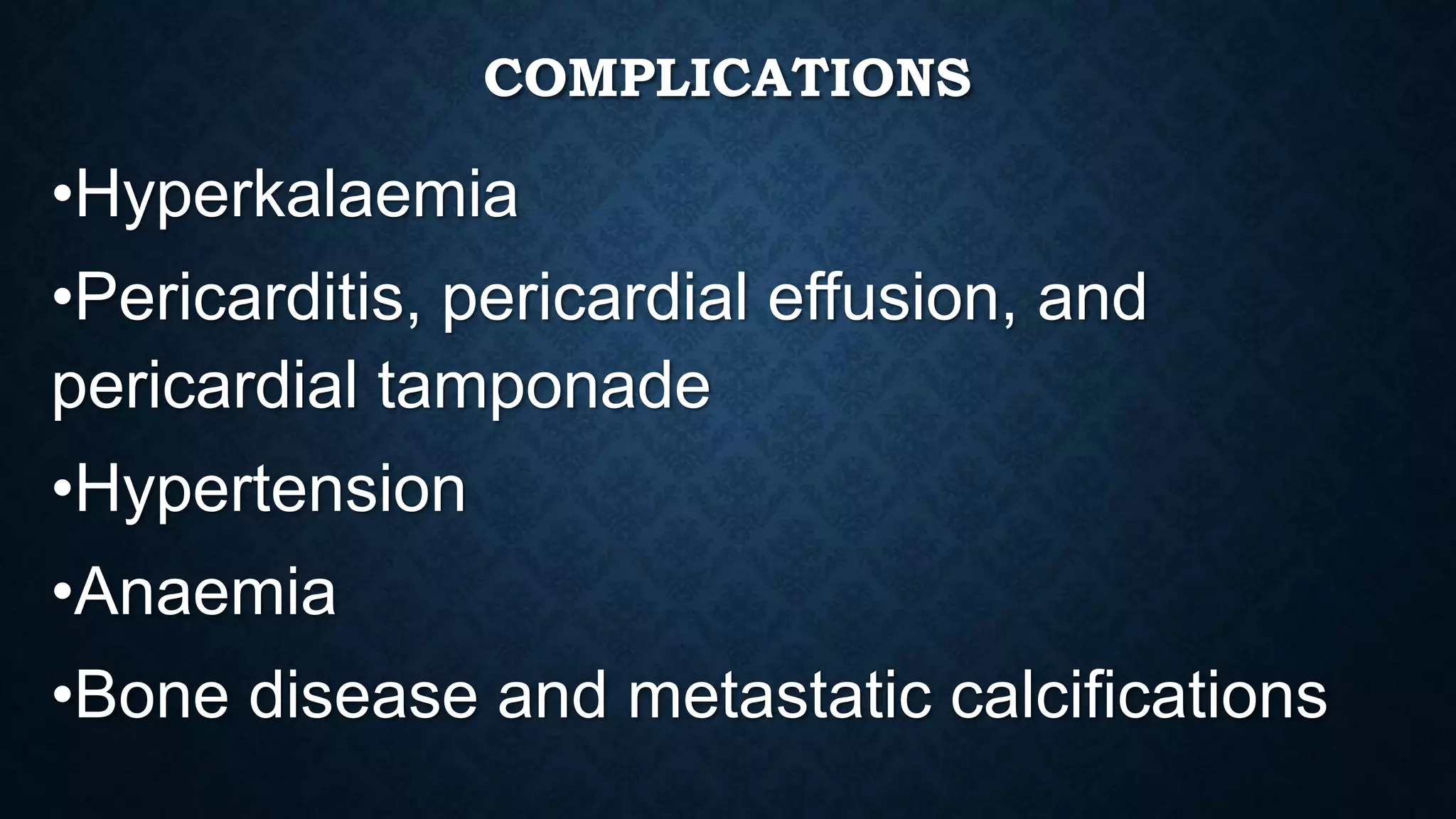 COMPLICATIONS

•Hyperkalaemia

•Pericarditis, pericardial effusion, and pericardial tamponade

•Hypertension

•Anaemia

•Bone disease and metastatic calcifications